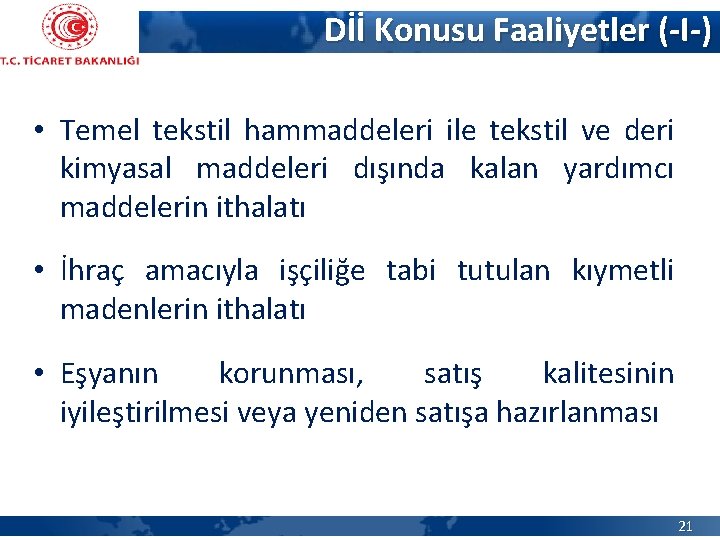 T.C. TİCARET BAKANLIĞI

Dİİ Konusu Faaliyetler (-I-)

• Temel tekstil hammaddeleri ile tekstil ve deri kimyasal maddeleri dışında kalan yardımcı maddelerin ithalatı

• İhraç amacıyla işçiliğe tabi tutulan kıymetli madenlerin ithalatı

• Eşyanın korunması, satış kalitesinin iyileştirilmesi veya yeniden satışa hazırlanması

21